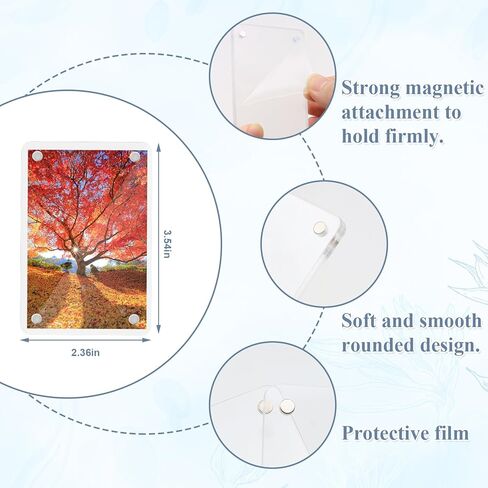 3.54in

2.36in

Strong magnetic attachment to hold firmly.

Soft and smooth rounded design.

Protective film